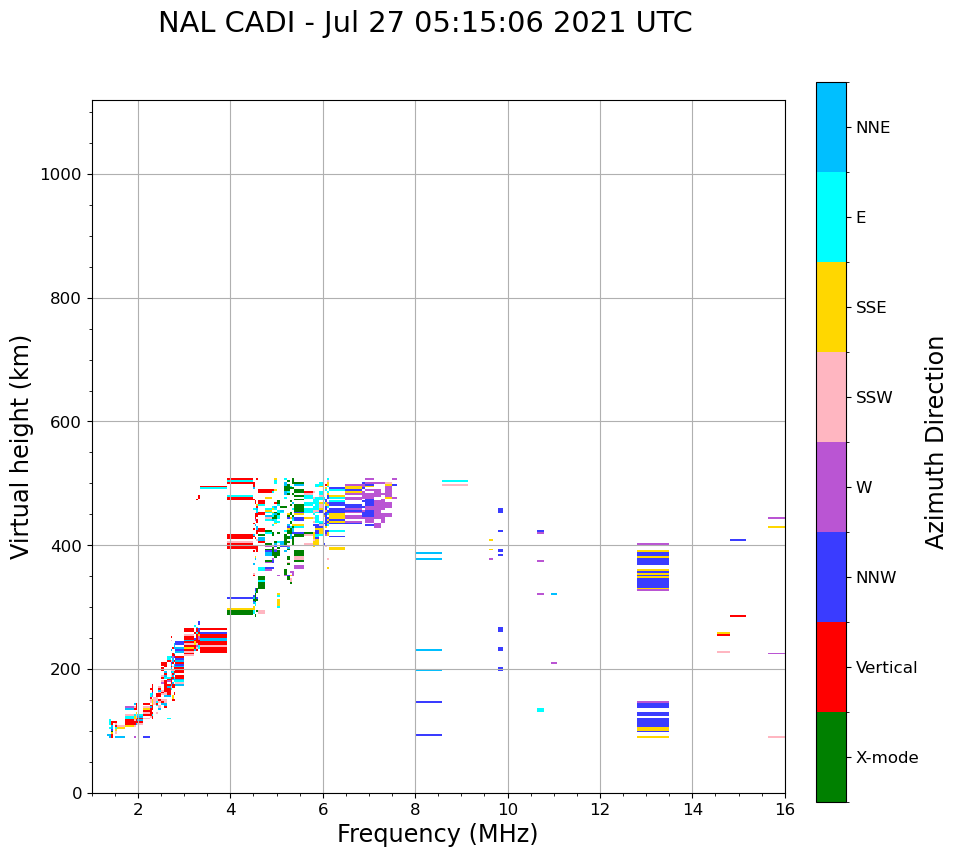 NAL CADI - Jul 27 05:15:06 2021 UTC

Virtual height (km)

1000
800
600
400
200
0

2
4
6
8
10
12
14
16

Frequency (MHz)

NNE
E
SSE
SSW
W
NNW
Vertical
X-mode

Azimuth Direction